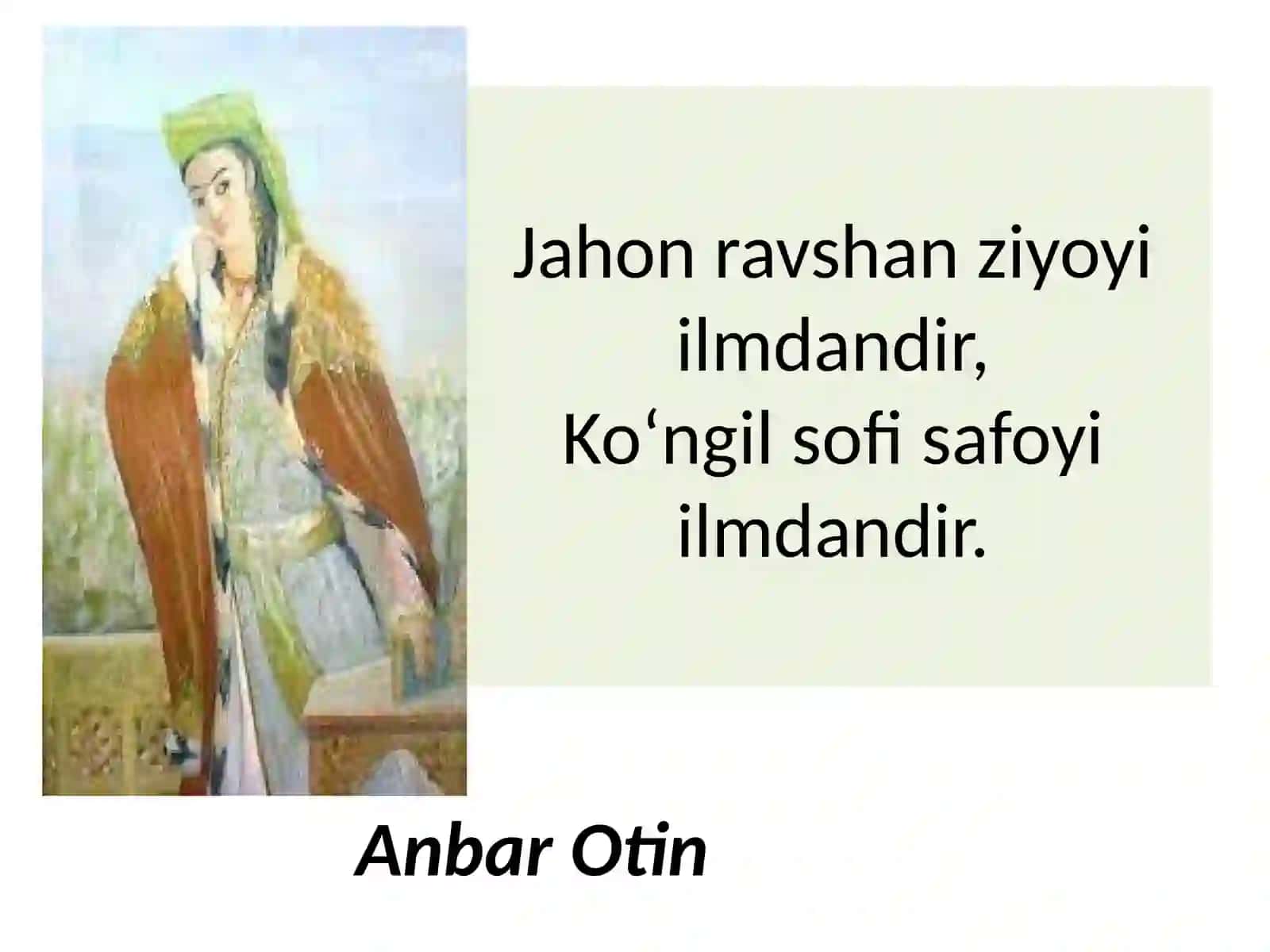 Jahon ravshan ziyoyi ilmdandir,
Ko‘ngil sofi safoyi ilmdandir.

Anbar Otin